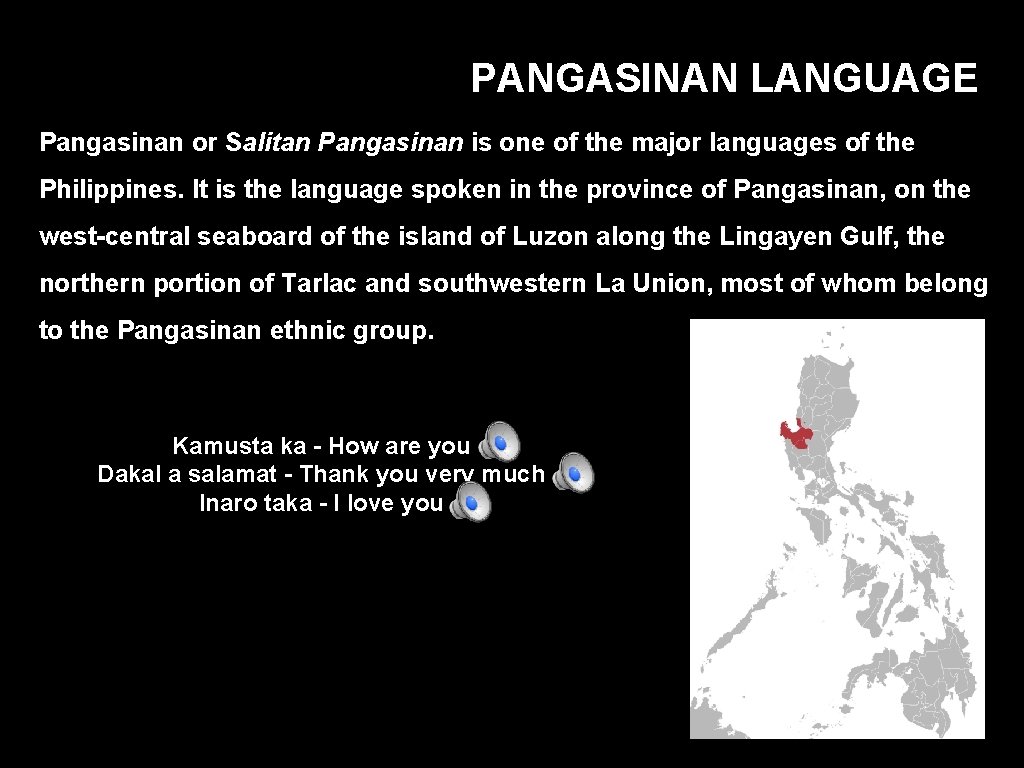 PANGASINAN LANGUAGE

Pangasinan or Salitan Pangasinan is one of the major languages of the Philippines. It is the language spoken in the province of Pangasinan, on the west-central seaboard of the island of Luzon along the Lingayen Gulf, the northern portion of Tarlac and southwestern La Union, most of whom belong to the Pangasinan ethnic group.

Kamusta ka - How are you
Dakal a salamat - Thank you very much
Inaro taka - I love you